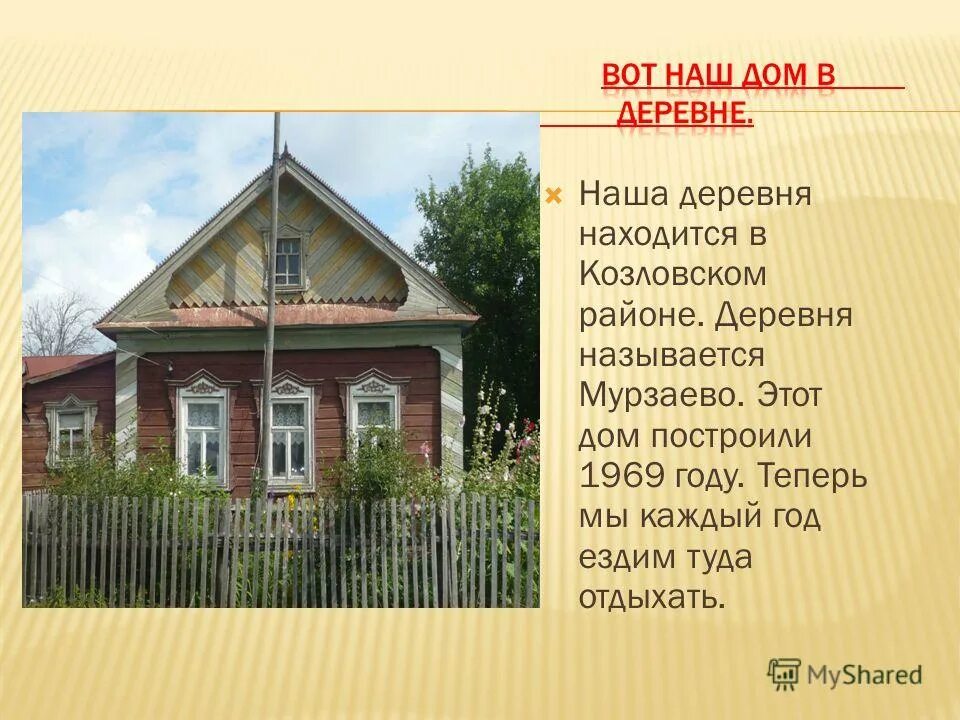 ВОТ НАШ ДОМ В ДЕРЕВНЕ.

Наша деревня находится в Козловском районе. Деревня называется Мурзаево. Этот дом построили 1969 году. Теперь мы каждый год ездим туда отдыхать.

MyShared